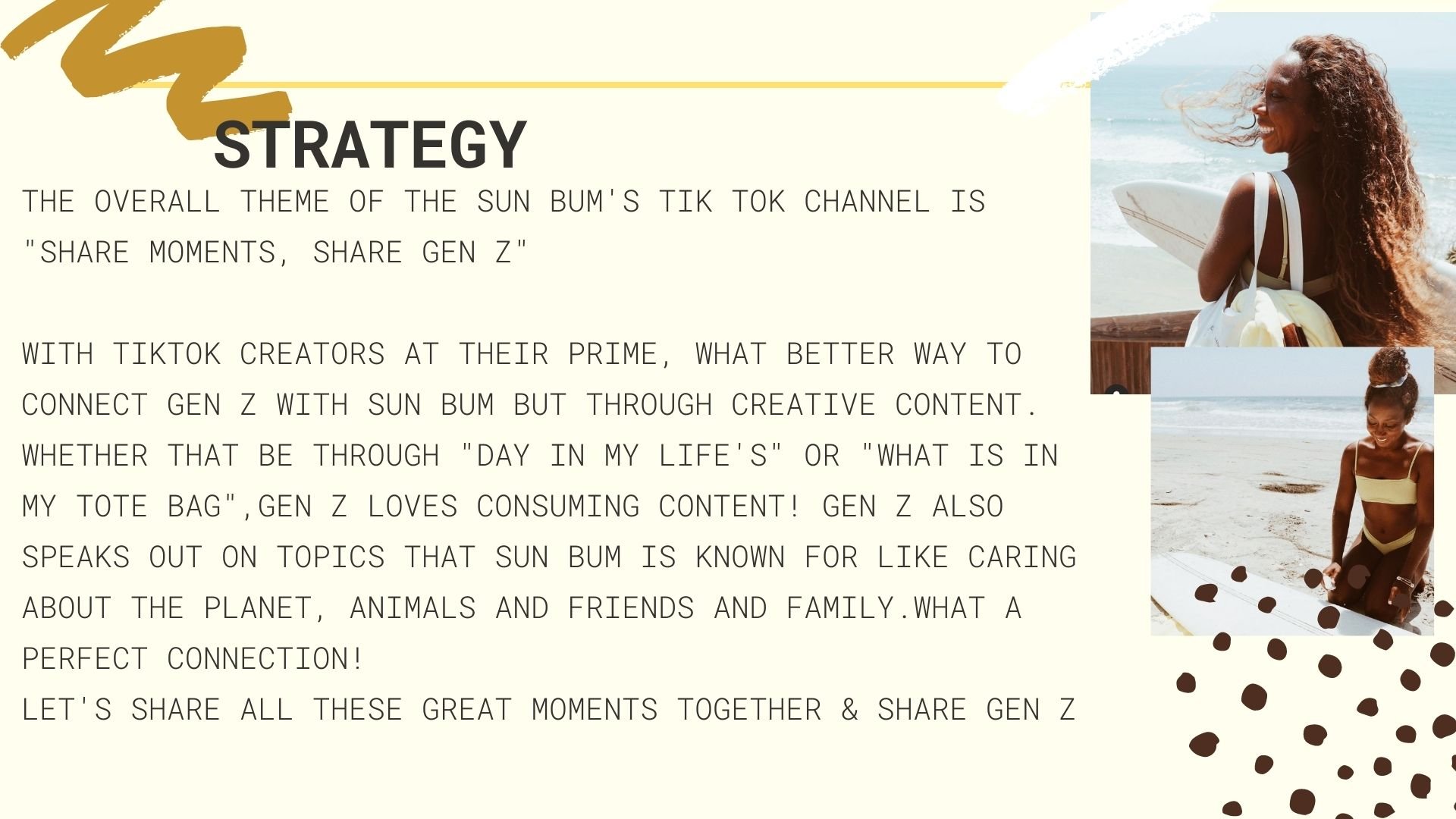 STRATEGY

THE OVERALL THEME OF THE SUN BUM'S TIK TOK CHANNEL IS "SHARE MOMENTS, SHARE GEN Z"

WITH TIKTOK CREATORS AT THEIR PRIME, WHAT BETTER WAY TO CONNECT GEN Z WITH SUN BUM BUT THROUGH CREATIVE CONTENT. WHETHER THAT BE THROUGH "DAY IN MY LIFE'S" OR "WHAT IS IN MY TOTE BAG",GEN Z LOVES CONSUMING CONTENT! GEN Z ALSO SPEAKS OUT ON TOPICS THAT SUN BUM IS KNOWN FOR LIKE CARING ABOUT THE PLANET, ANIMALS AND FRIENDS AND FAMILY.WHAT A PERFECT CONNECTION!
LET'S SHARE ALL THESE GREAT MOMENTS TOGETHER & SHARE GEN Z